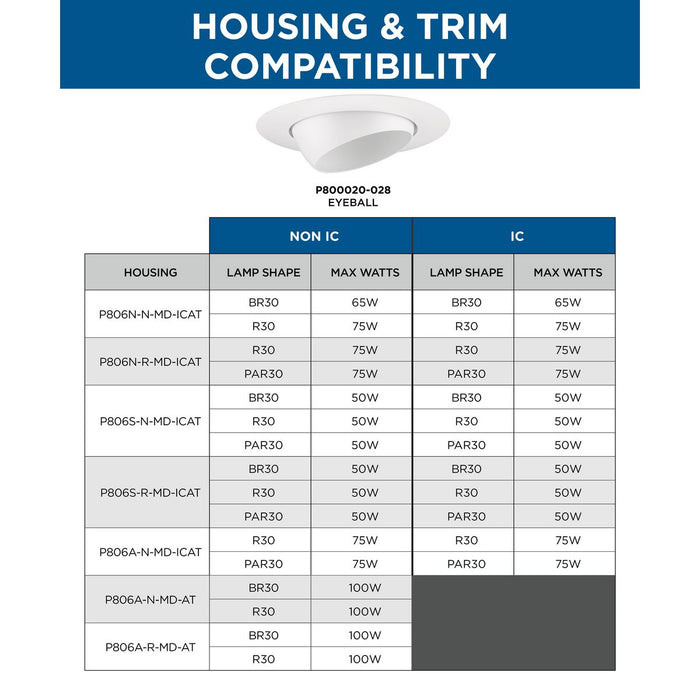 HOUSING & TRIM COMPATIBILITY

P800020-028
EYEBALL

| | NON IC | | IC | |
|---|---|---|---|---|
| HOUSING | LAMP SHAPE | MAX WATTS | LAMP SHAPE | MAX WATTS |
| P806N-N-MD-ICAT | BR30 | 65W | BR30 | 65W |
| | R30 | 75W | R30 | 75W |
| P806N-R-MD-ICAT | R30 | 75W | R30 | 75W |
| | PAR30 | 75W | PAR30 | 75W |
| P806S-N-MD-ICAT | BR30 | 50W | BR30 | 50W |
| | R30 | 50W | R30 | 50W |
| | PAR30 | 50W | PAR30 | 50W |
| P806S-R-MD-ICAT | BR30 | 50W | BR30 | 50W |
| | R30 | 50W | R30 | 50W |
| | PAR30 | 50W | PAR30 | 50W |
| P806A-N-MD-ICAT | R30 | 75W | R30 | 75W |
| | PAR30 | 75W | PAR30 | 75W |
| P806A-N-MD-AT | BR30 | 100W | | |
| | R30 | 100W | | |
| P806A-R-MD-AT | BR30 | 100W | | |
| | R30 | 100W | | |